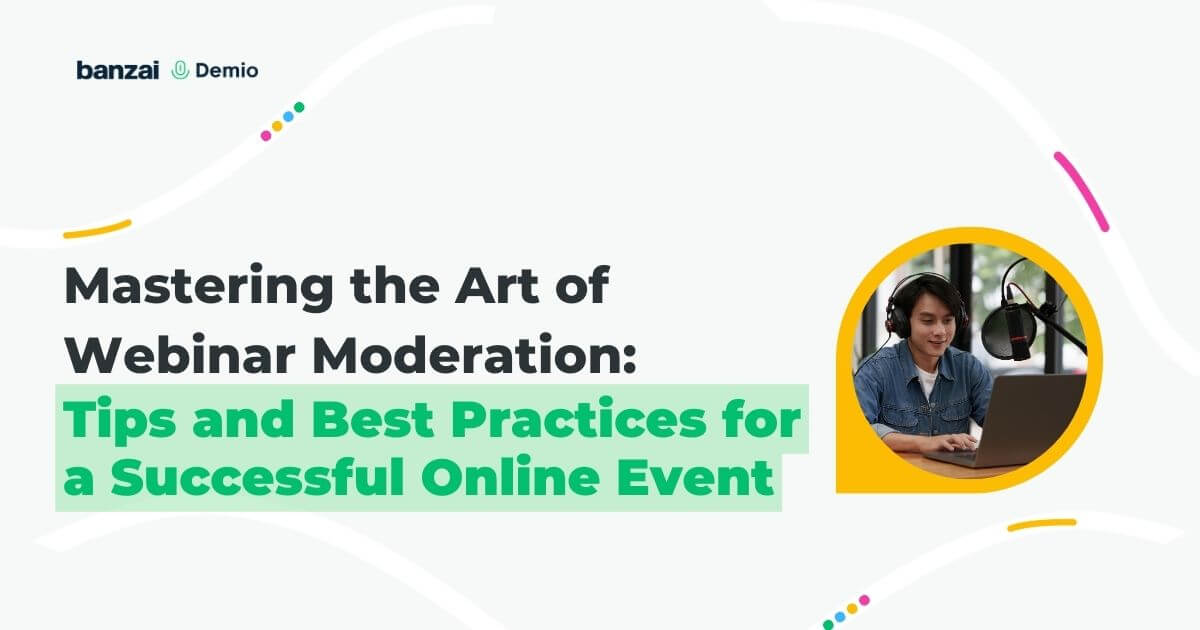 banzai Demio

Mastering the Art of Webinar Moderation: Tips and Best Practices for a Successful Online Event